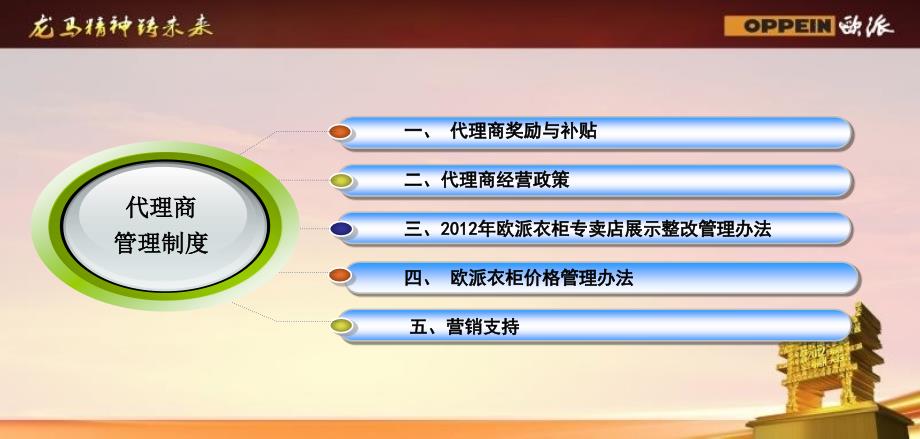 龙马精神铸未来

OPPEIN 欧派

代理商
管理制度

一、 代理商奖励与补贴

二、代理商经营政策

三、2012年欧派衣柜专卖店展示整改管理办法

四、 欧派衣柜价格管理办法

五、营销支持